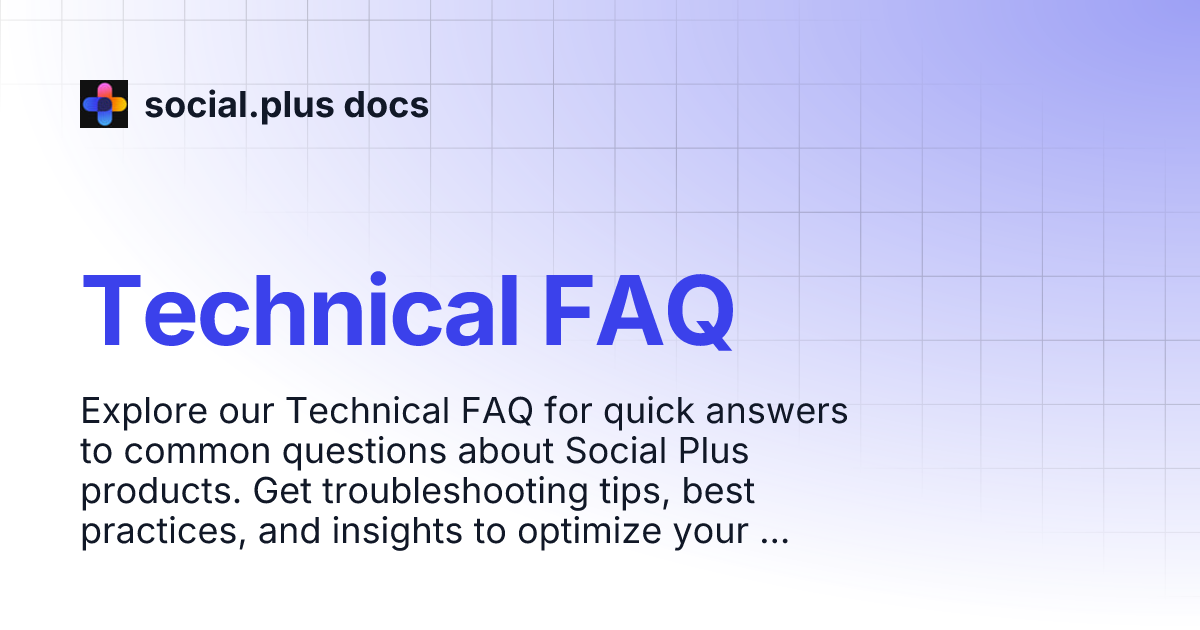 social.plus docs

Technical FAQ

Explore our Technical FAQ for quick answers to common questions about Social Plus products. Get troubleshooting tips, best practices, and insights to optimize your ...